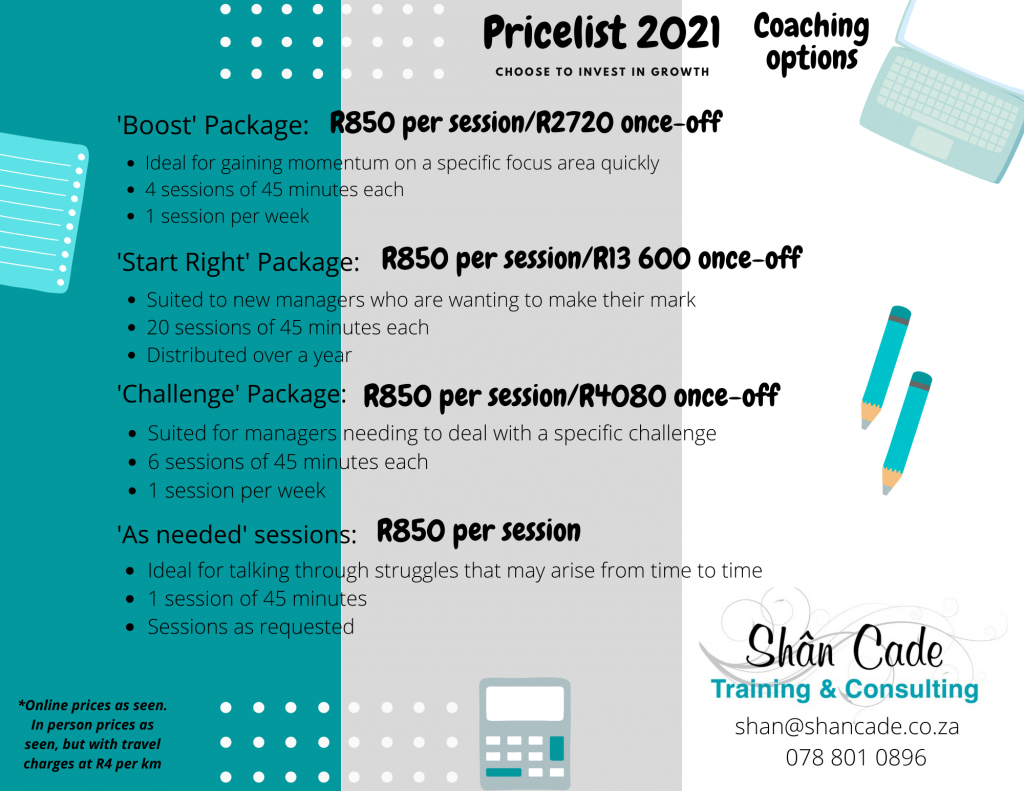 Pricelist 2021

CHOOSE TO INVEST IN GROWTH

Coaching options

'Boost' Package: R850 per session/R2720 once-off

- Ideal for gaining momentum on a specific focus area quickly
- 4 sessions of 45 minutes each
- 1 session per week

'Start Right' Package: R850 per session/R13 600 once-off

- Suited to new managers who are wanting to make their mark
- 20 sessions of 45 minutes each
- Distributed over a year

'Challenge' Package: R850 per session/R4080 once-off

- Suited for managers needing to deal with a specific challenge
- 6 sessions of 45 minutes each
- 1 session per week

'As needed' sessions: R850 per session

- Ideal for talking through struggles that may arise from time to time
- 1 session of 45 minutes
- Sessions as requested

*Online prices as seen. In person prices as seen, but with travel charges at R4 per km

Shân Cade
Training & Consulting
shan@shancade.co.za
078 801 0896